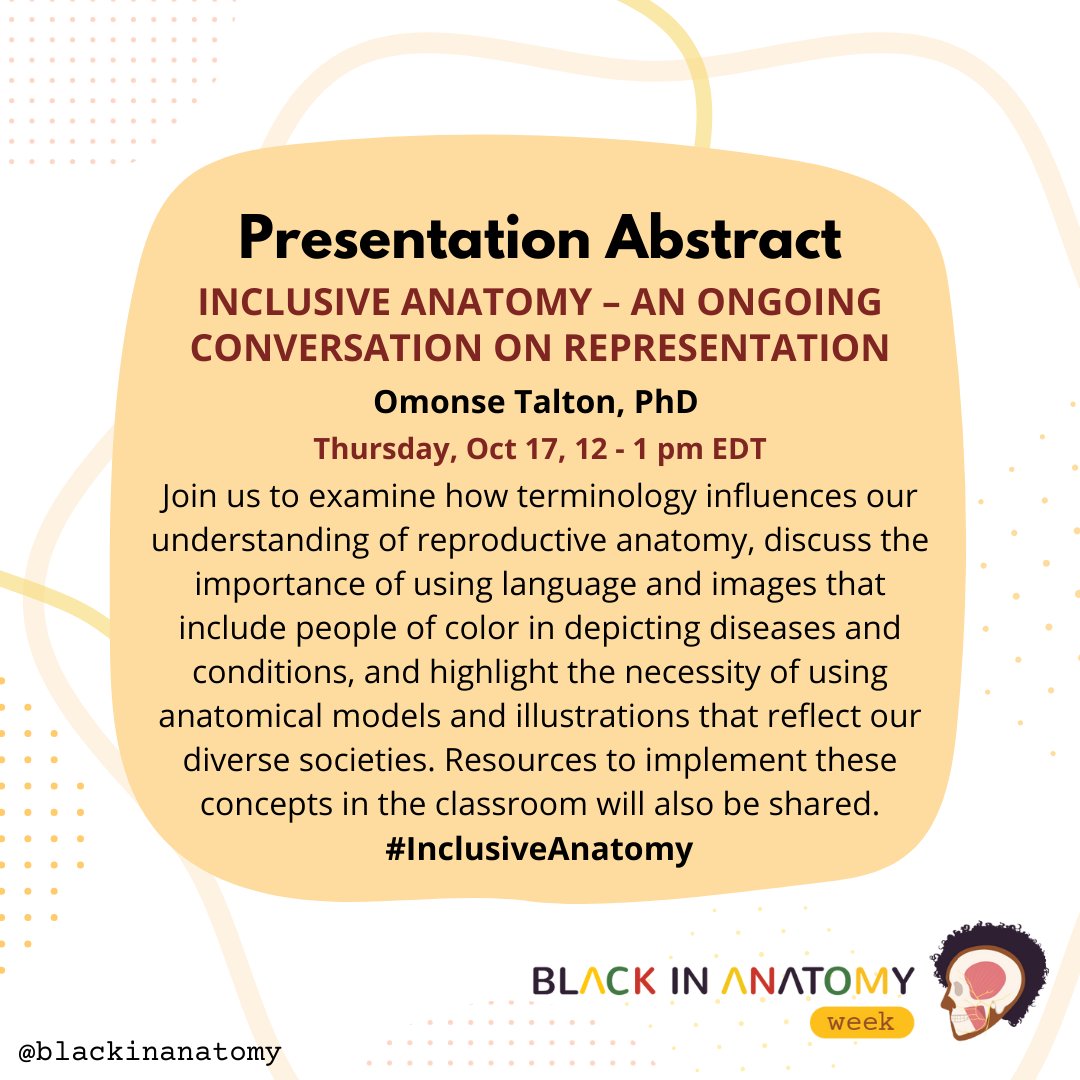 Presentation Abstract

INCLUSIVE ANATOMY – AN ONGOING CONVERSATION ON REPRESENTATION

Omonse Talton, PhD

Thursday, Oct 17, 12 - 1 pm EDT

Join us to examine how terminology influences our understanding of reproductive anatomy, discuss the importance of using language and images that include people of color in depicting diseases and conditions, and highlight the necessity of using anatomical models and illustrations that reflect our diverse societies. Resources to implement these concepts in the classroom will also be shared.

#InclusiveAnatomy

BLACK IN ANATOMY
week

@blackinanatomy